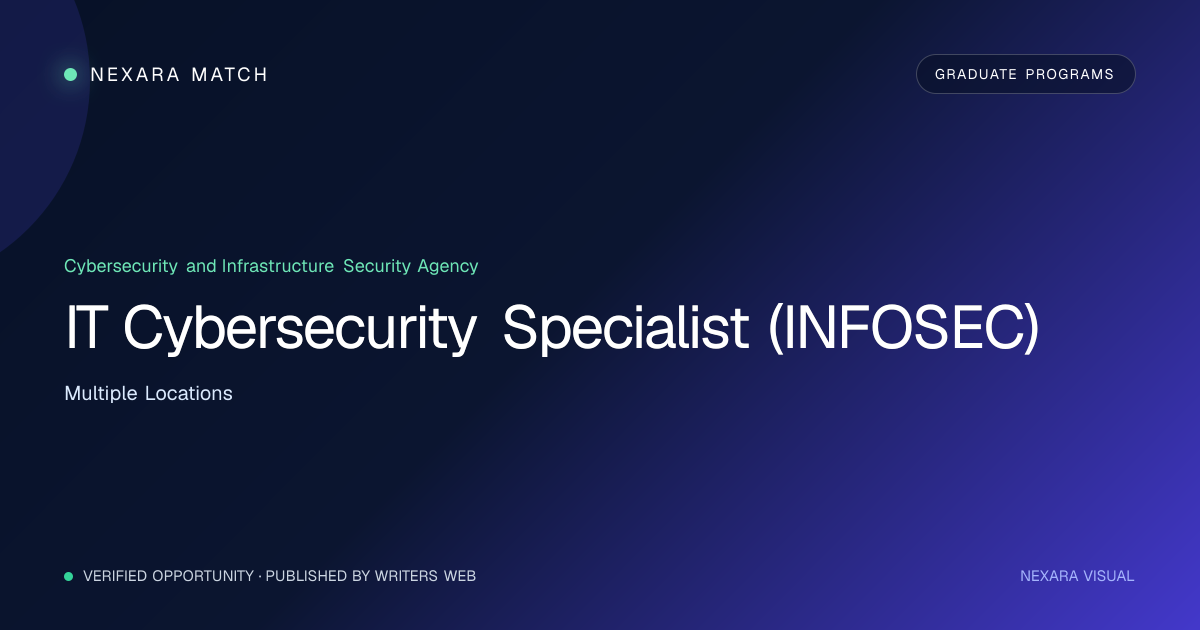 NEXARA MATCH

GRADUATE PROGRAMS

Cybersecurity and Infrastructure Security Agency

IT Cybersecurity Specialist (INFOSEC)

Multiple Locations

VERIFIED OPPORTUNITY · PUBLISHED BY WRITERS WEB

NEXARA VISUAL